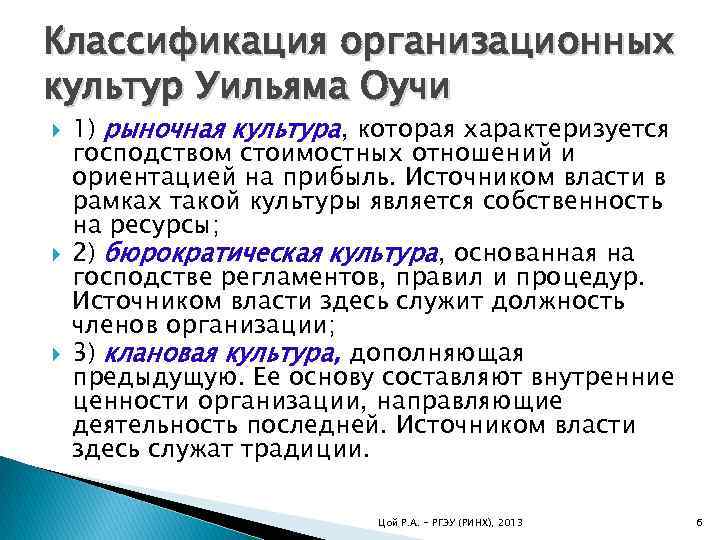 Классификация организационных культур Уильяма Оучи

1) рыночная культура, которая характеризуется господством стоимостных отношений и ориентацией на прибыль. Источником власти в рамках такой культуры является собственность на ресурсы;

2) бюрократическая культура, основанная на господстве регламентов, правил и процедур. Источником власти здесь служит должность членов организации;

3) клановая культура, дополняющая предыдущую. Ее основу составляют внутренние ценности организации, направляющие деятельность последней. Источником власти здесь служат традиции.

Цой Р.А. - РГЭУ (РИНХ), 2013

6